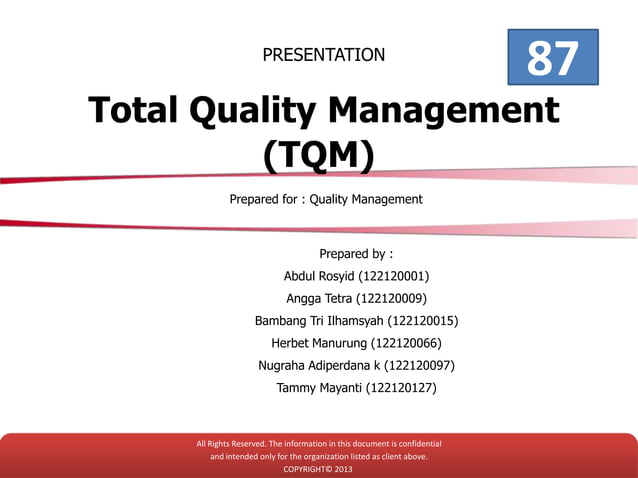 PRESENTATION

87

Total Quality Management (TQM)

Prepared for : Quality Management

Prepared by :
Abdul Rosyid (122120001)
Angga Tetra (122120009)
Bambang Tri Ilhamsyah (122120015)
Herbet Manurung (122120066)
Nugraha Adiperdana k (122120097)
Tammy Mayanti (122120127)

All Rights Reserved. The information in this document is confidential and intended only for the organization listed as client above.
COPYRIGHT© 2013